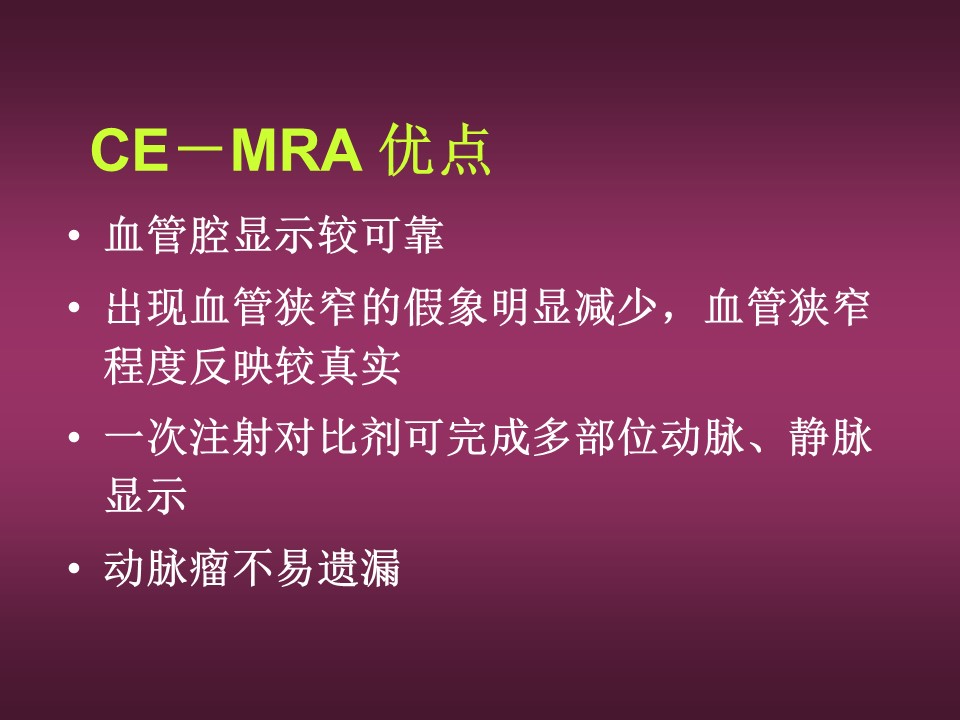 CE－MRA 优点

• 血管腔显示较可靠
• 出现血管狭窄的假象明显减少，血管狭窄程度反映较真实
• 一次注射对比剂可完成多部位动脉、静脉显示
• 动脉瘤不易遗漏